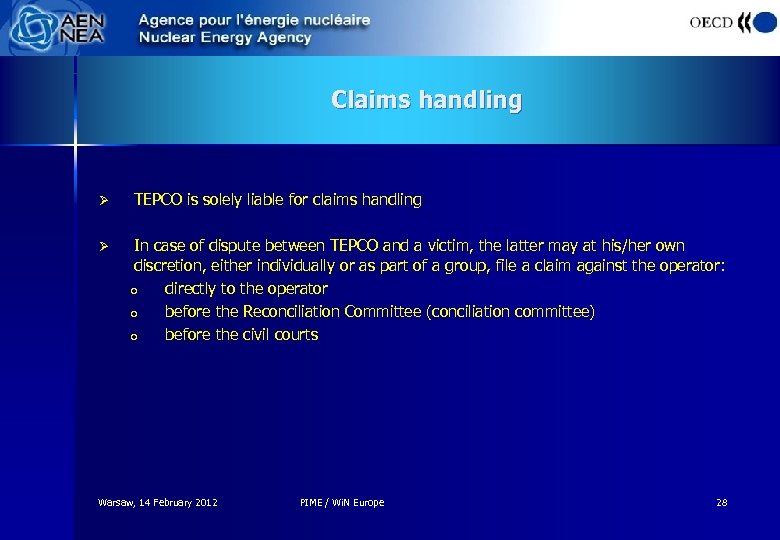 AEN NEA Agence pour l'énergie nucléaire
Nuclear Energy Agency

OECD

Claims handling

➢ TEPCO is solely liable for claims handling

➢ In case of dispute between TEPCO and a victim, the latter may at his/her own discretion, either individually or as part of a group, file a claim against the operator:
o directly to the operator
o before the Reconciliation Committee (conciliation committee)
o before the civil courts

Warsaw, 14 February 2012 PIME / WiN Europe 28